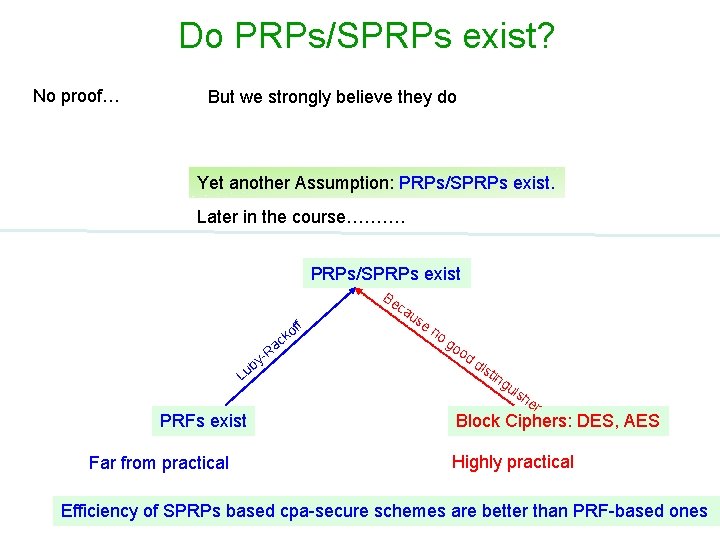 Do PRPs/SPRPs exist?

No proof…

But we strongly believe they do

Yet another Assumption: PRPs/SPRPs exist.

Later in the course……….

PRPs/SPRPs exist

Luby-Rackoff

Because no good distinguisher

PRFs exist

Block Ciphers: DES, AES

Far from practical

Highly practical

Efficiency of SPRPs based cpa-secure schemes are better than PRF-based ones